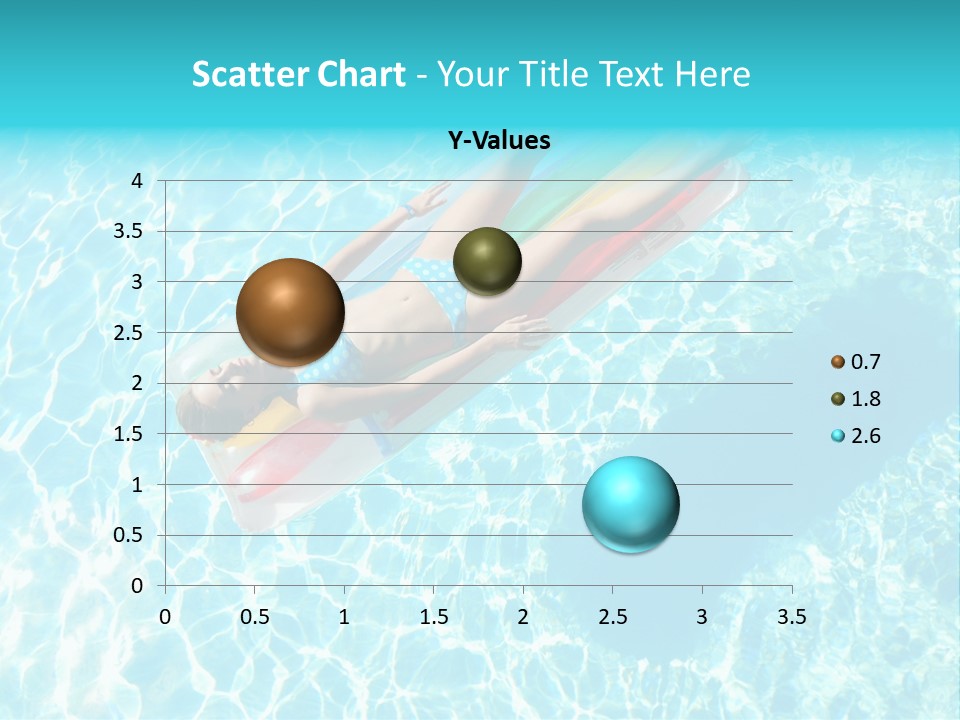 Scatter Chart - Your Title Text Here

Y-Values

4
3.5
3
2.5
2
1.5
1
0.5
0

0 0.5 1 1.5 2 2.5 3 3.5

0.7
1.8
2.6